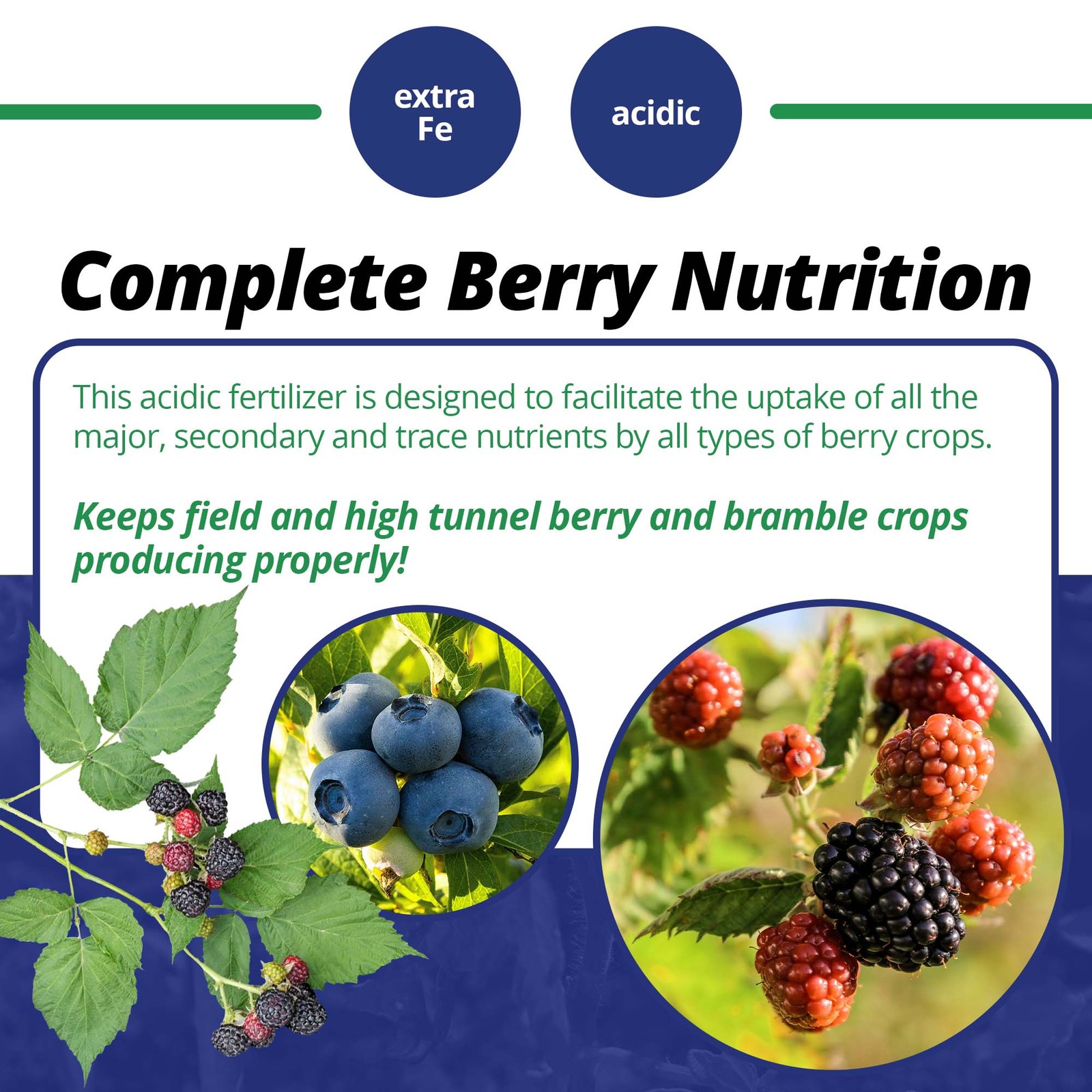 extra Fe

acidic

Complete Berry Nutrition

This acidic fertilizer is designed to facilitate the uptake of all the major, secondary and trace nutrients by all types of berry crops.

Keeps field and high tunnel berry and bramble crops producing properly!